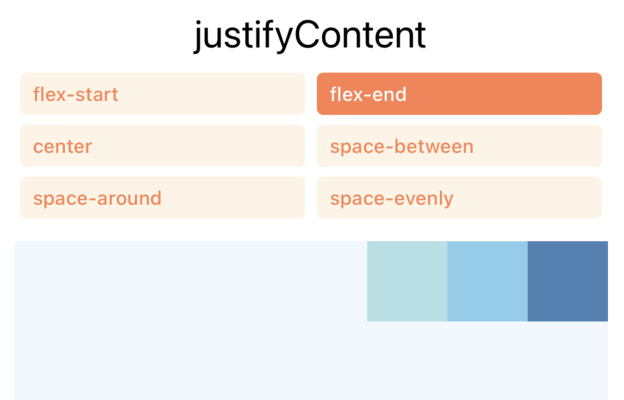 justifyContent

flex-start

flex-end

center

space-between

space-around

space-evenly